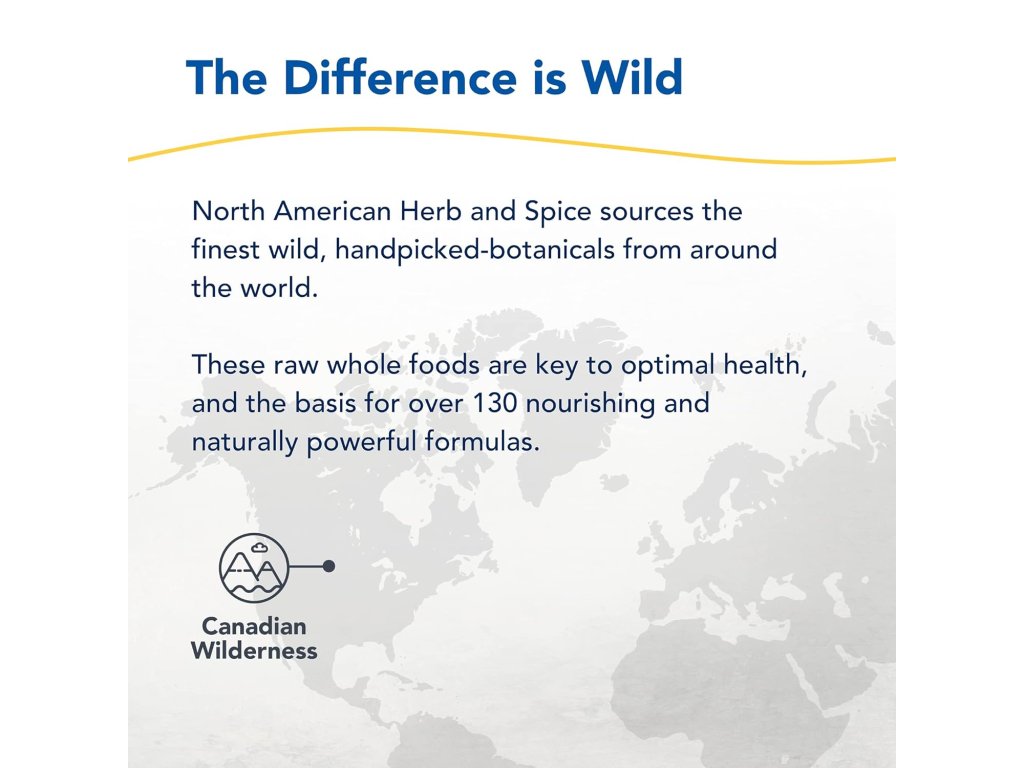 The Difference is Wild

North American Herb and Spice sources the finest wild, handpicked-botanicals from around the world.

These raw whole foods are key to optimal health, and the basis for over 130 nourishing and naturally powerful formulas.

Canadian Wilderness